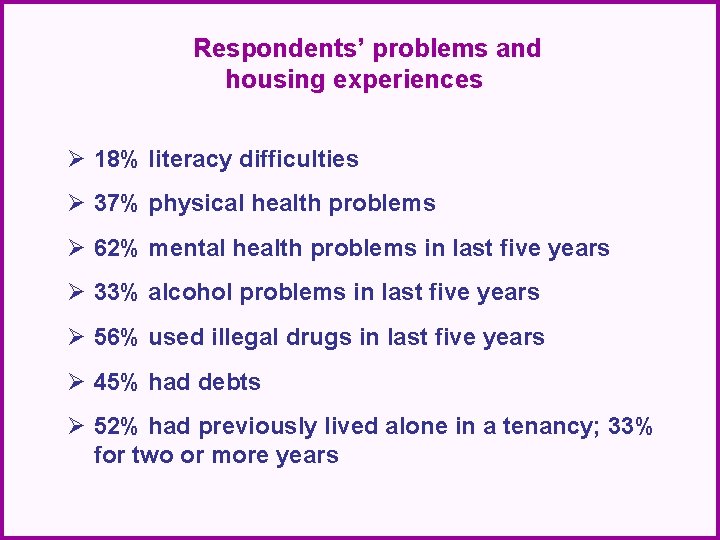 Respondents' problems and housing experiences

➢ 18% literacy difficulties

➢ 37% physical health problems

➢ 62% mental health problems in last five years

➢ 33% alcohol problems in last five years

➢ 56% used illegal drugs in last five years

➢ 45% had debts

➢ 52% had previously lived alone in a tenancy; 33% for two or more years